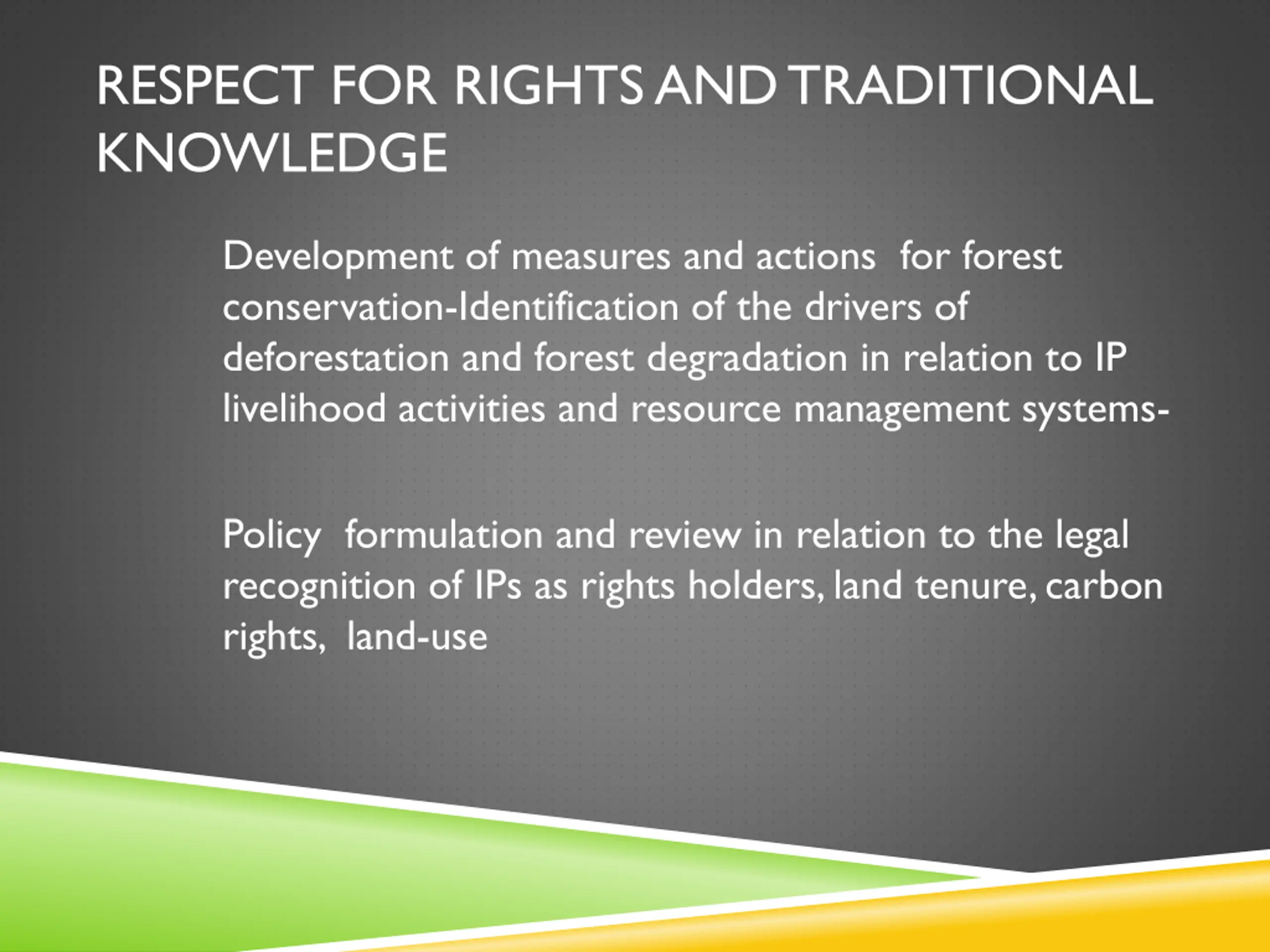 RESPECT FOR RIGHTS AND TRADITIONAL KNOWLEDGE

Development of measures and actions  for forest conservation-Identification of the drivers of deforestation and forest degradation in relation to IP livelihood activities and resource management systems-

Policy  formulation and review in relation to the legal recognition of IPs as rights holders, land tenure, carbon rights,  land-use